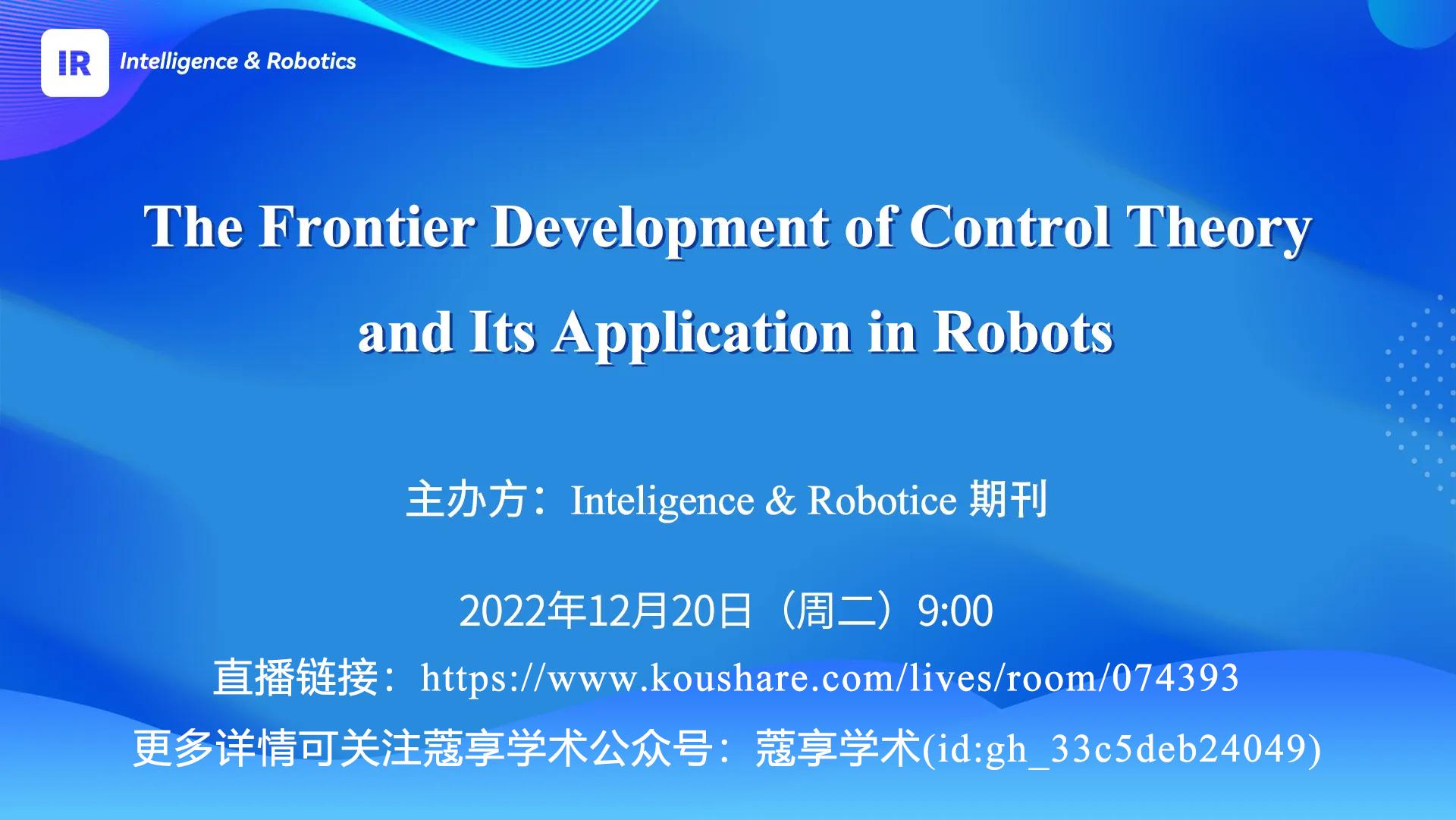 IR Intelligence & Robotics

The Frontier Development of Control Theory and Its Application in Robots

主办方：Inteligence & Robotice 期刊

2022年12月20日（周二）9:00

直播链接：https://www.koushare.com/lives/room/074393

更多详情可关注蔻享学术公众号：蔻享学术(id:gh_33c5deb24049)